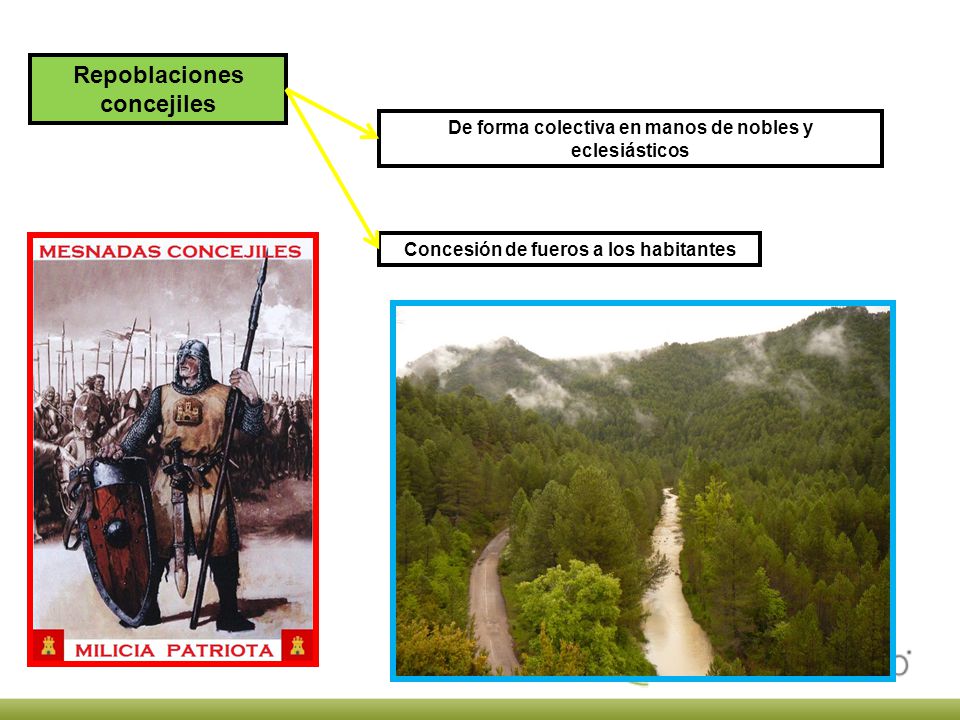 Repoblaciones concejiles

De forma colectiva en manos de nobles y eclesiásticos

Concesión de fueros a los habitantes

MESNADAS CONCEJILES

MILICIA PATRIOTA